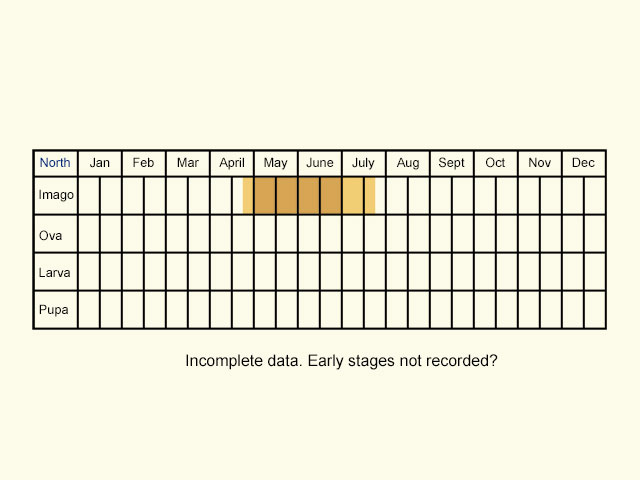 | North | Jan | Feb | Mar | April | May | June | July | Aug | Sept | Oct | Nov | Dec |
|---|---|---|---|---|---|---|---|---|---|---|---|---|
| Imago | | | | | | | | | | | | |
| Ova | | | | | | | | | | | | |
| Larva | | | | | | | | | | | | |
| Pupa | | | | | | | | | | | | |

Incomplete data. Early stages not recorded?